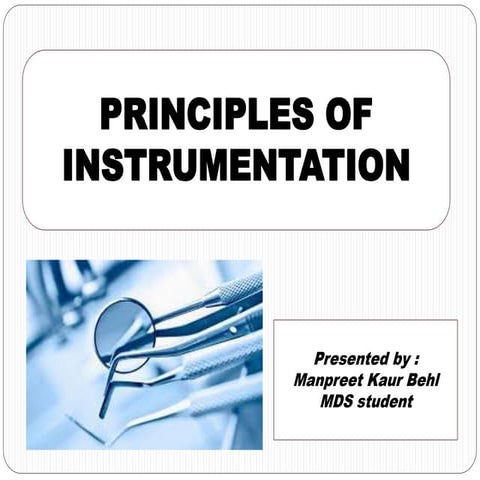 PRINCIPLES OF INSTRUMENTATION

Presented by :
Manpreet Kaur Behl
MDS student